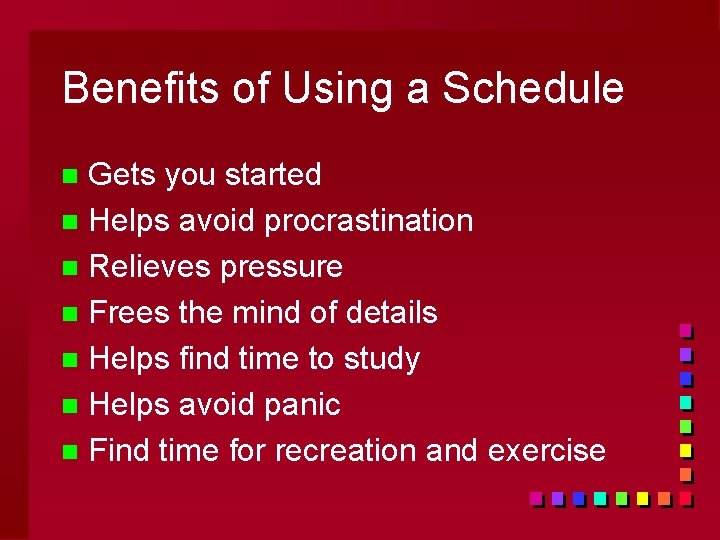 Benefits of Using a Schedule

- Gets you started
- Helps avoid procrastination
- Relieves pressure
- Frees the mind of details
- Helps find time to study
- Helps avoid panic
- Find time for recreation and exercise